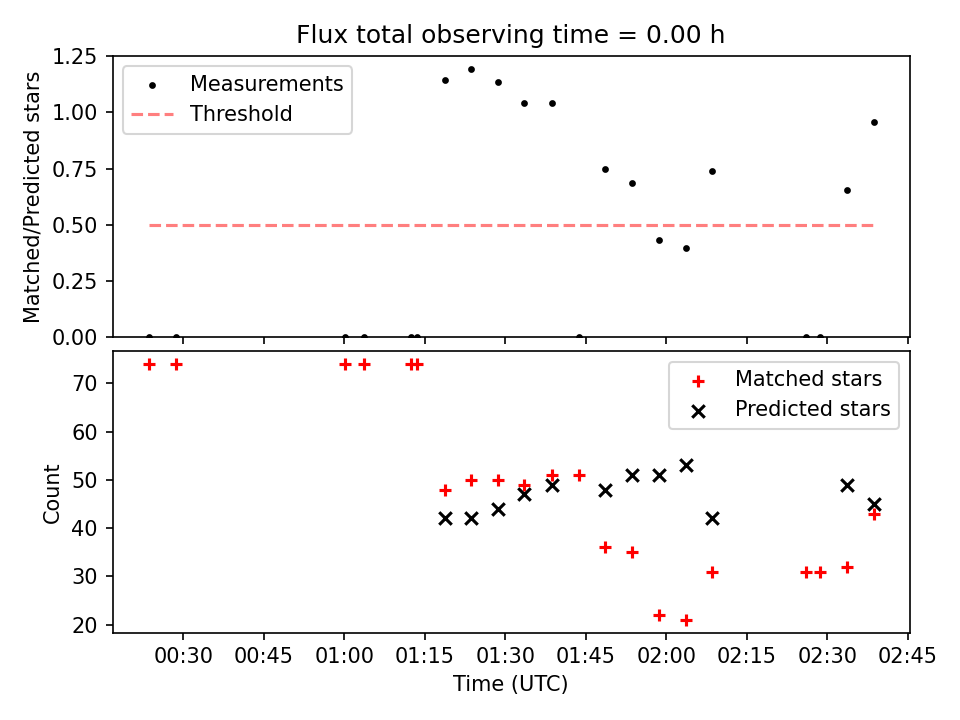 Flux total observing time = 0.00 h

Matched/Predicted stars

1.25
1.00
0.75
0.50
0.25
0.00

Measurements
Threshold

Count

70
60
50
40
30
20

Matched stars
Predicted stars

00:30 00:45 01:00 01:15 01:30 01:45 02:00 02:15 02:30 02:45

Time (UTC)